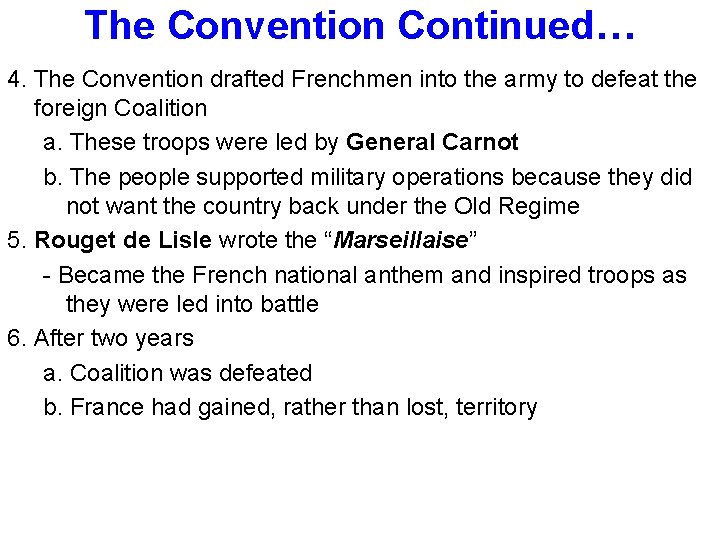 The Convention Continued…

4. The Convention drafted Frenchmen into the army to defeat the foreign Coalition

a. These troops were led by General Carnot

b. The people supported military operations because they did not want the country back under the Old Regime

5. Rouget de Lisle wrote the “Marseillaise”

- Became the French national anthem and inspired troops as they were led into battle

6. After two years

a. Coalition was defeated

b. France had gained, rather than lost, territory